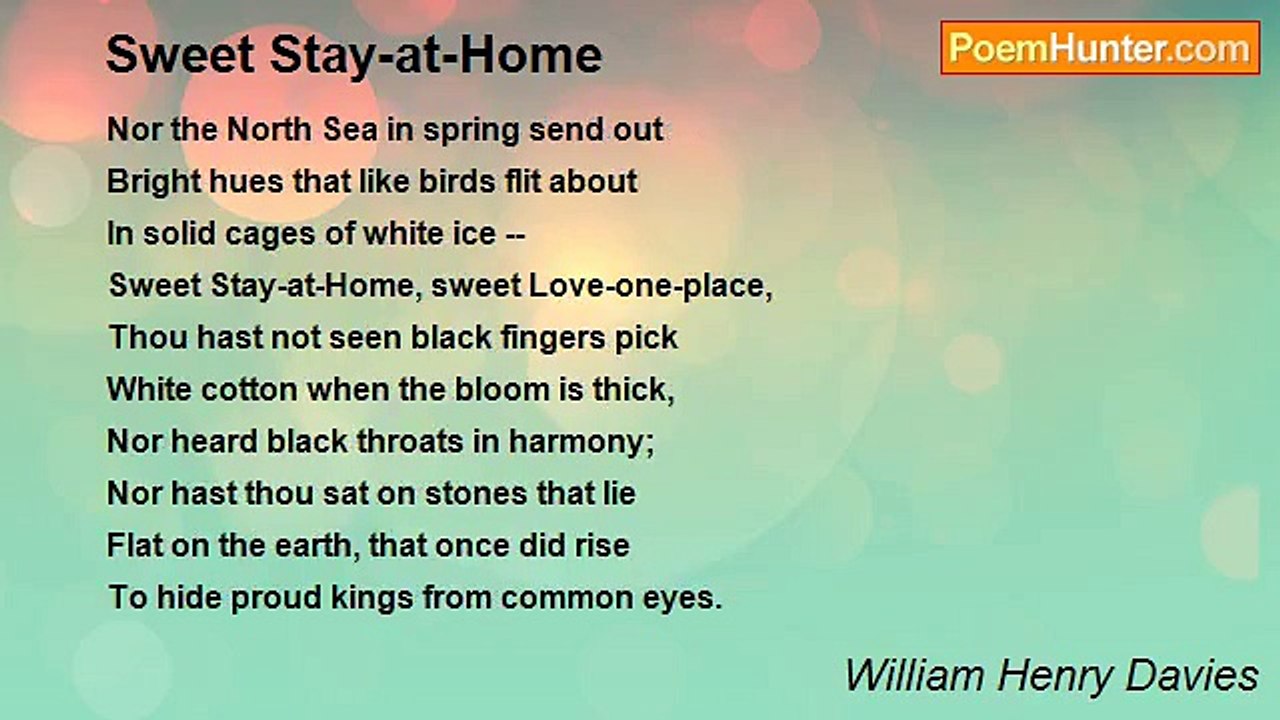 Sweet Stay-at-Home

PoemHunter.com

Nor the North Sea in spring send out
Bright hues that like birds flit about
In solid cages of white ice --
Sweet Stay-at-Home, sweet Love-one-place,
Thou hast not seen black fingers pick
White cotton when the bloom is thick,
Nor heard black throats in harmony;
Nor hast thou sat on stones that lie
Flat on the earth, that once did rise
To hide proud kings from common eyes.

William Henry Davies